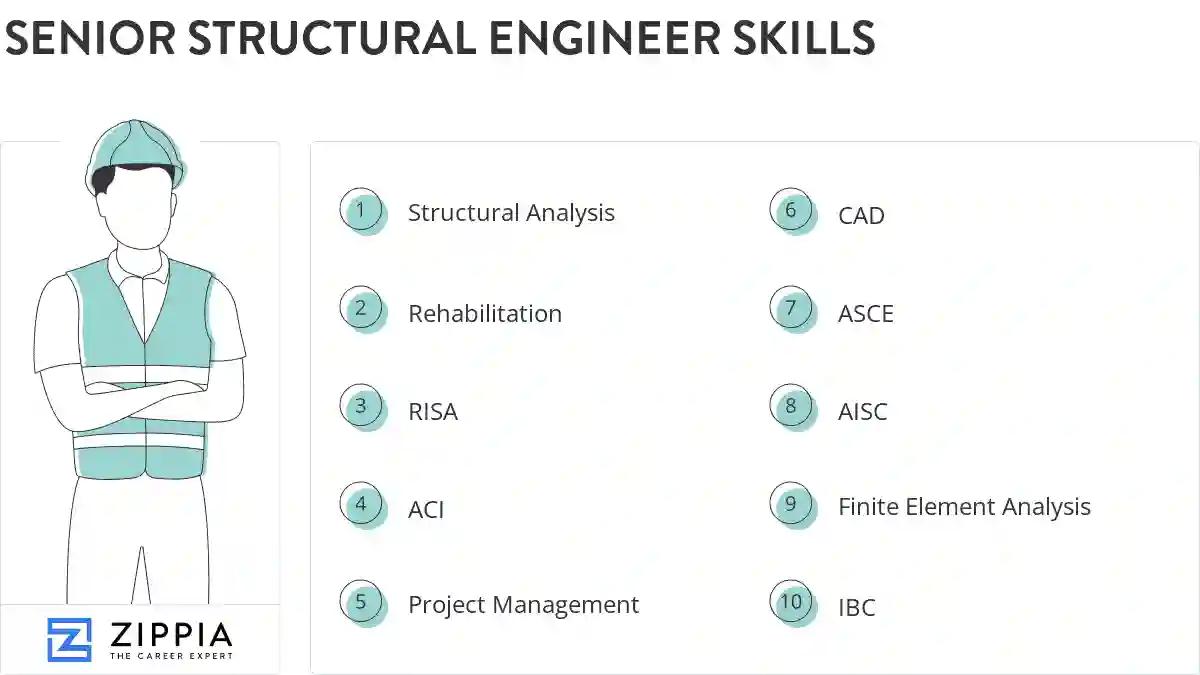 SENIOR STRUCTURAL ENGINEER SKILLS

1 Structural Analysis

2 Rehabilitation

3 RISA

4 ACI

5 Project Management

6 CAD

7 ASCE

8 AISC

9 Finite Element Analysis

10 IBC

ZIPPIA
THE CAREER EXPERT